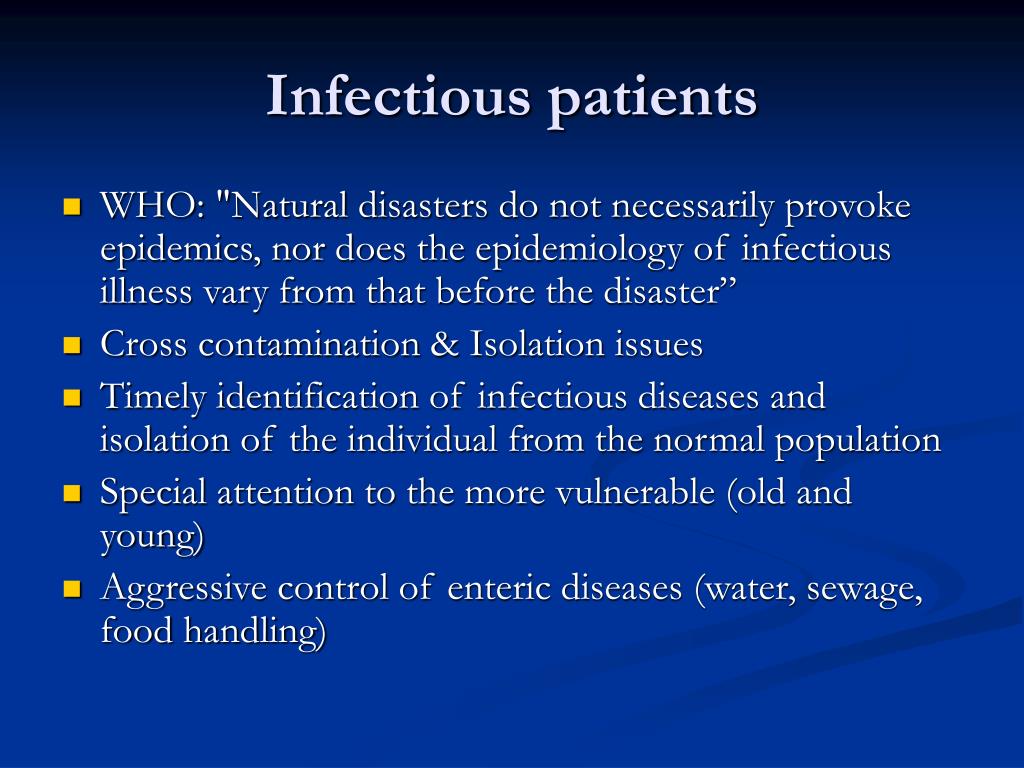 Infectious patients

- WHO: "Natural disasters do not necessarily provoke epidemics, nor does the epidemiology of infectious illness vary from that before the disaster”
- Cross contamination & Isolation issues
- Timely identification of infectious diseases and isolation of the individual from the normal population
- Special attention to the more vulnerable (old and young)
- Aggressive control of enteric diseases (water, sewage, food handling)